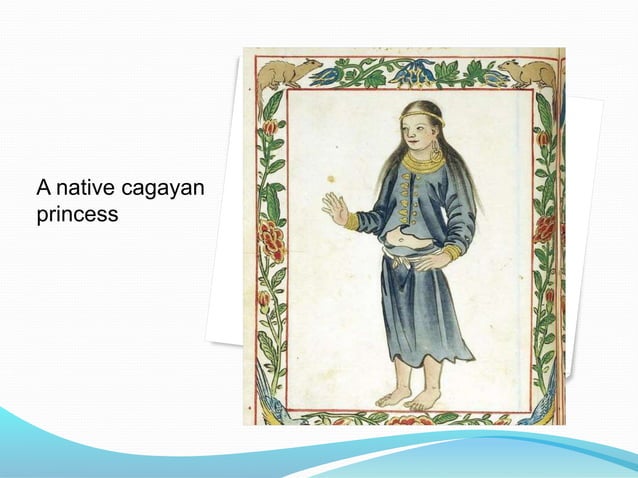 A native cagayan princess